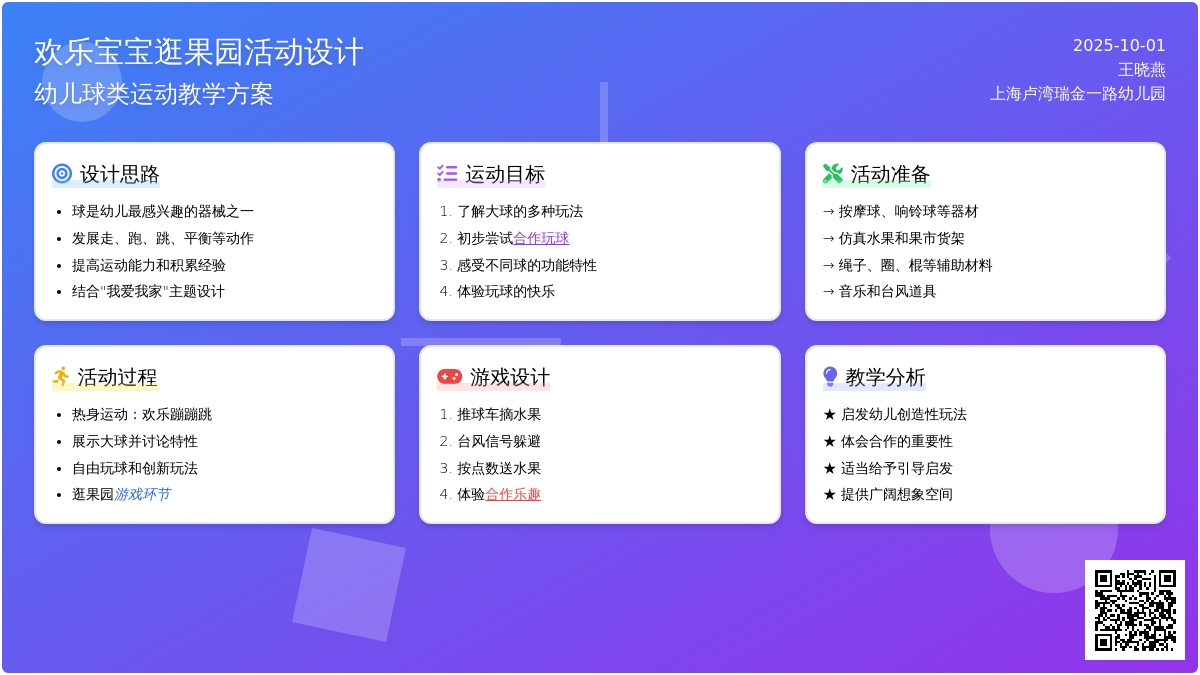 欢乐宝宝逛果园活动设计
幼儿球类运动教学方案

2025-10-01
王晓燕
上海卢湾瑞金一路幼儿园

设计思路
• 球是幼儿最感兴趣的器械之一
• 发展走、跑、跳、平衡等动作
• 提高运动能力和积累经验
• 结合"我爱我家"主题设计

运动目标
1. 了解大球的多种玩法
2. 初步尝试合作玩球
3. 感受不同球的功能特性
4. 体验玩球的快乐

活动准备
→ 按摩球、响铃球等器材
→ 仿真水果和果市货架
→ 绳子、圈、棍等辅助材料
→ 音乐和台风道具

活动过程
• 热身运动：欢乐蹦蹦跳
• 展示大球并讨论特性
• 自由玩球和创新玩法
• 逛果园游戏环节

游戏设计
1. 推球车摘水果
2. 台风信号躲避
3. 按点数送水果
4. 体验合作乐趣

教学分析
★ 启发幼儿创造性玩法
★ 体会合作的重要性
★ 适当给予引导启发
★ 提供广阔想象空间